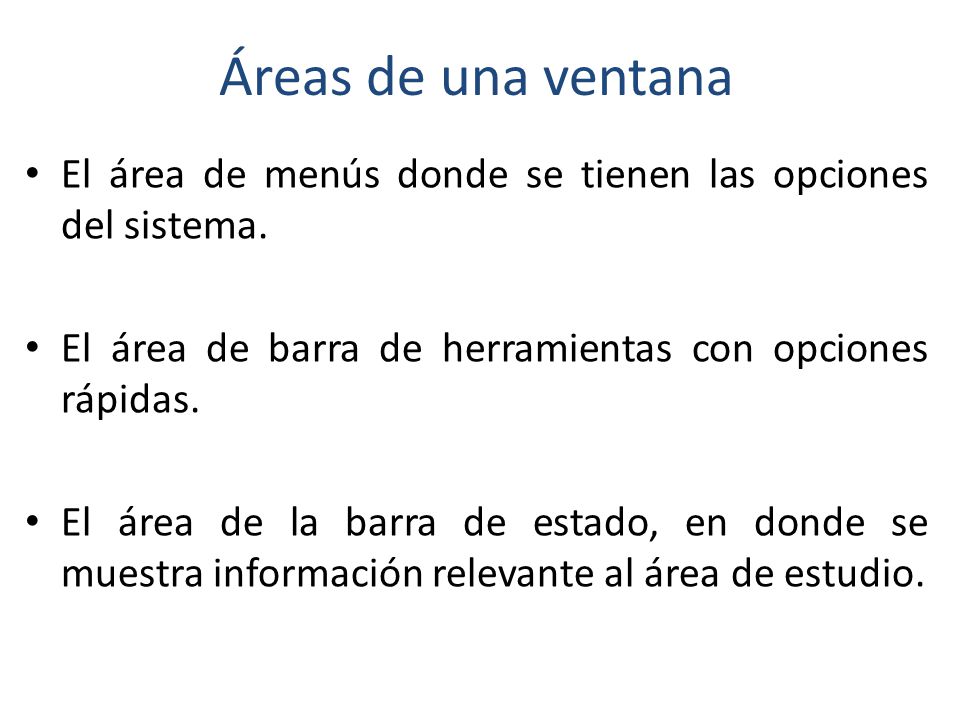 Áreas de una ventana

• El área de menús donde se tienen las opciones del sistema.

• El área de barra de herramientas con opciones rápidas.

• El área de la barra de estado, en donde se muestra información relevante al área de estudio.